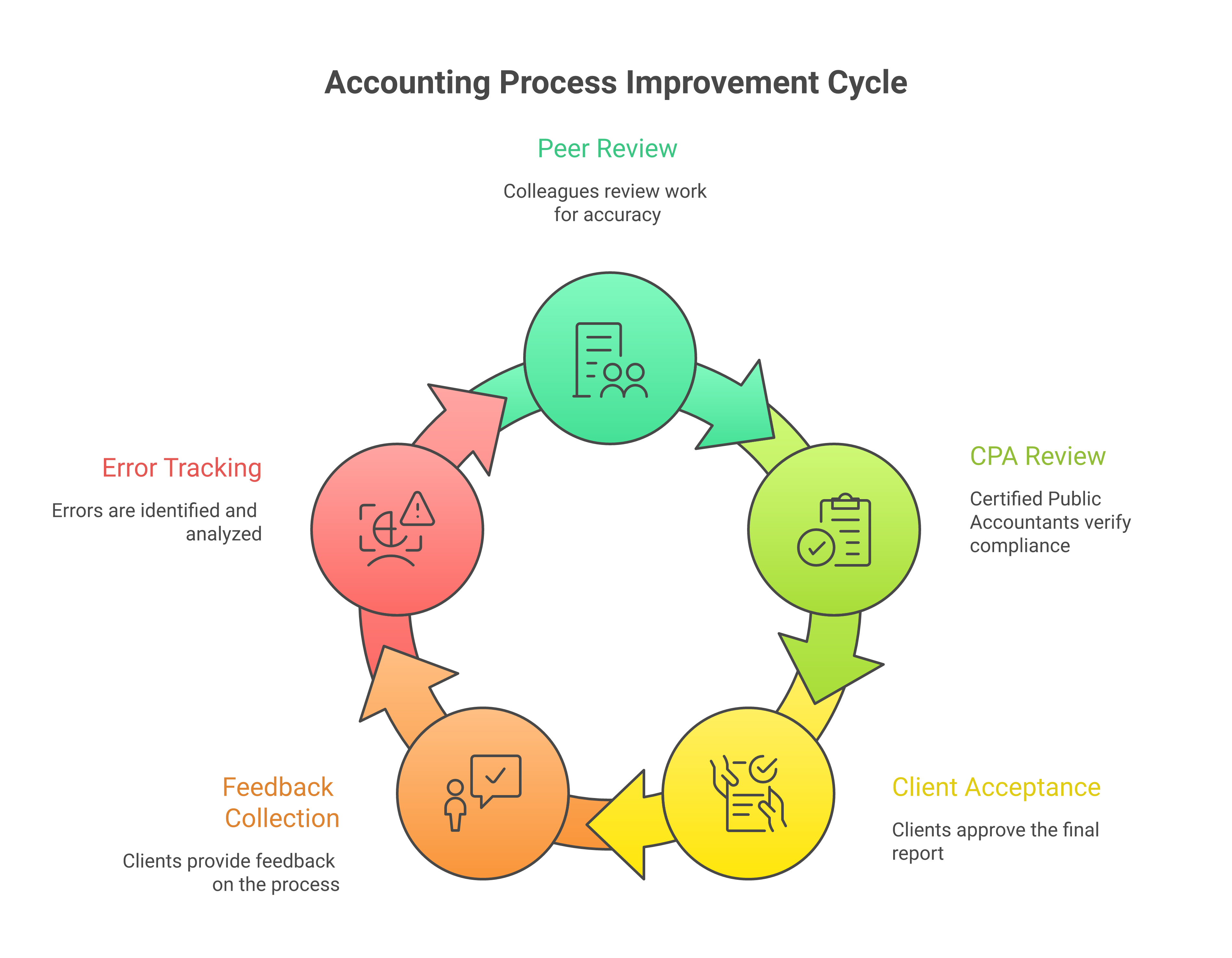 Accounting Process Improvement Cycle

Peer Review

Colleagues review work for accuracy

CPA Review

Certified Public Accountants verify compliance

Client Acceptance

Clients approve the final report

Feedback Collection

Clients provide feedback on the process

Error Tracking

Errors are identified and analyzed